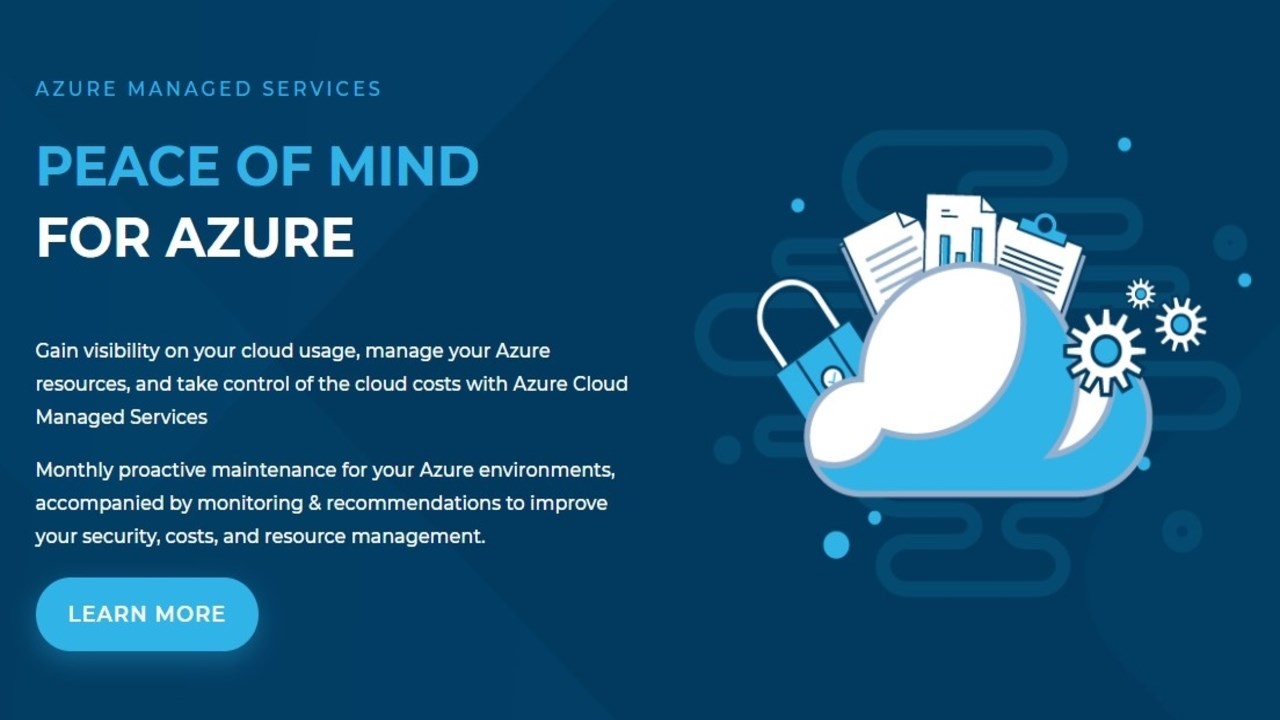 AZURE MANAGED SERVICES

PEACE OF MIND
FOR AZURE

Gain visibility on your cloud usage, manage your Azure resources, and take control of the cloud costs with Azure Cloud Managed Services

Monthly proactive maintenance for your Azure environments, accompanied by monitoring & recommendations to improve your security, costs, and resource management.

LEARN MORE